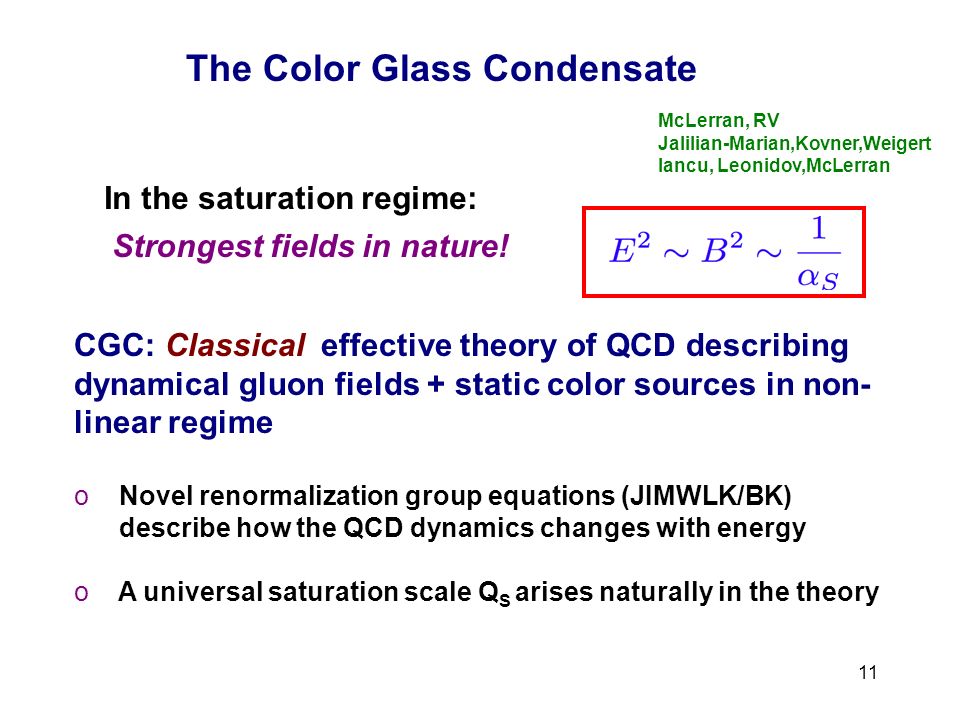 The Color Glass Condensate

McLerran, RV
Jalilian-Marian,Kovner,Weigert
Iancu, Leonidov,McLerran

In the saturation regime:

Strongest fields in nature!

$E^2 \sim B^2 \sim \frac{1}{\alpha_S}$

CGC: Classical effective theory of QCD describing dynamical gluon fields + static color sources in non-linear regime

o Novel renormalization group equations (JIMWLK/BK) describe how the QCD dynamics changes with energy

o A universal saturation scale $Q_S$ arises naturally in the theory

11